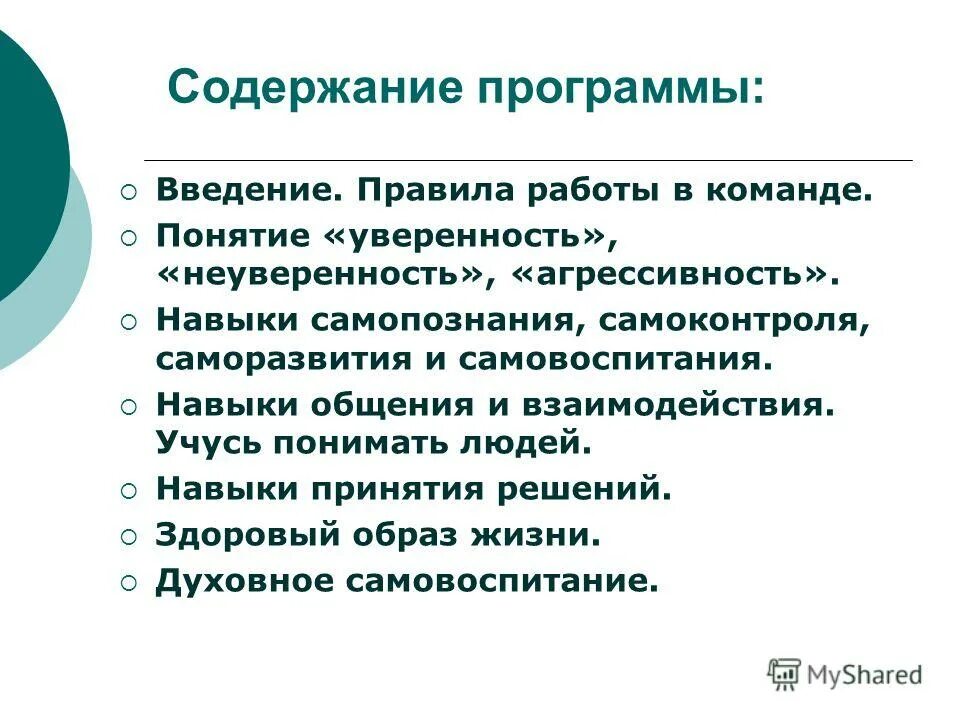 Содержание программы:

○ Введение. Правила работы в команде.
○ Понятие «уверенность», «неуверенность», «агрессивность».
○ Навыки самопознания, самоконтроля, саморазвития и самовоспитания.
○ Навыки общения и взаимодействия. Учусь понимать людей.
○ Навыки принятия решений.
○ Здоровый образ жизни.
○ Духовное самовоспитание.

MyShared